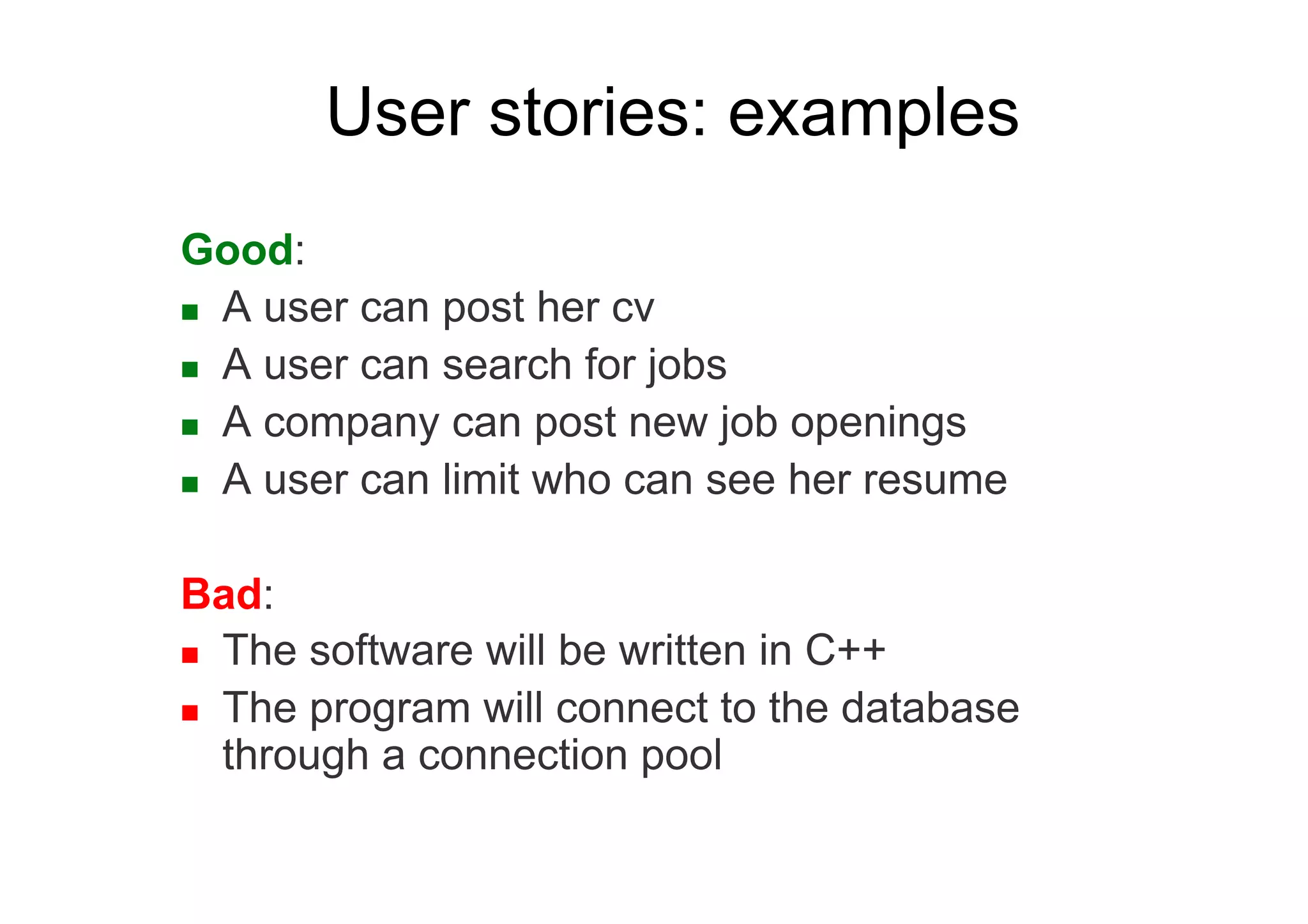 User stories: examples

Good:
- A user can post her cv
- A user can search for jobs
- A company can post new job openings
- A user can limit who can see her resume

Bad:
- The software will be written in C++
- The program will connect to the database through a connection pool